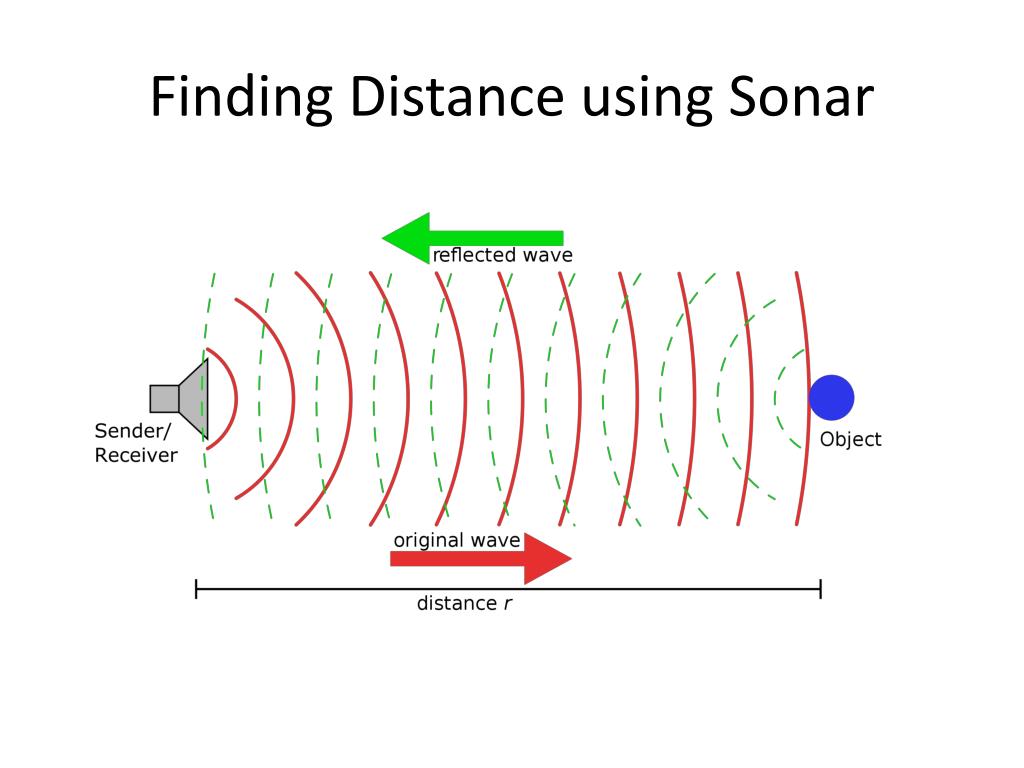 Finding Distance using Sonar

reflected wave

Sender/
Receiver

Object

original wave

distance $r$